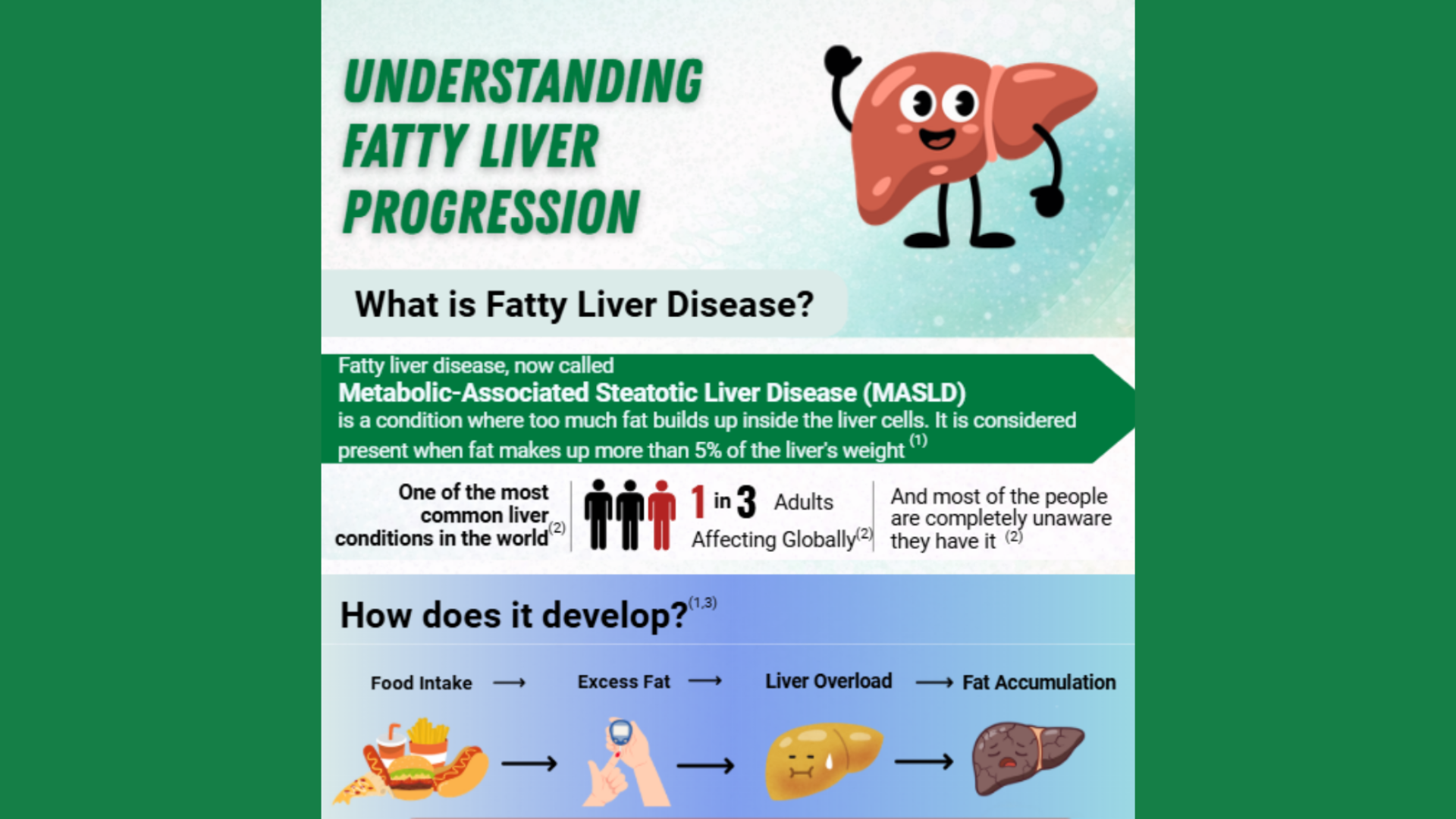 UNDERSTANDING FATTY LIVER PROGRESSION

What is Fatty Liver Disease?

Fatty liver disease, now called
Metabolic-Associated Steatotic Liver Disease (MASLD)
is a condition where too much fat builds up inside the liver cells. It is considered present when fat makes up more than 5% of the liver's weight $^{(1)}$

One of the most common liver conditions in the world$^{(2)}$

1 in 3 Adults Affecting Globally$^{(2)}$

And most of the people are completely unaware they have it $^{(2)}$

How does it develop?$^{(1,3)}$

Food Intake ⟶ Excess Fat ⟶ Liver Overload ⟶ Fat Accumulation